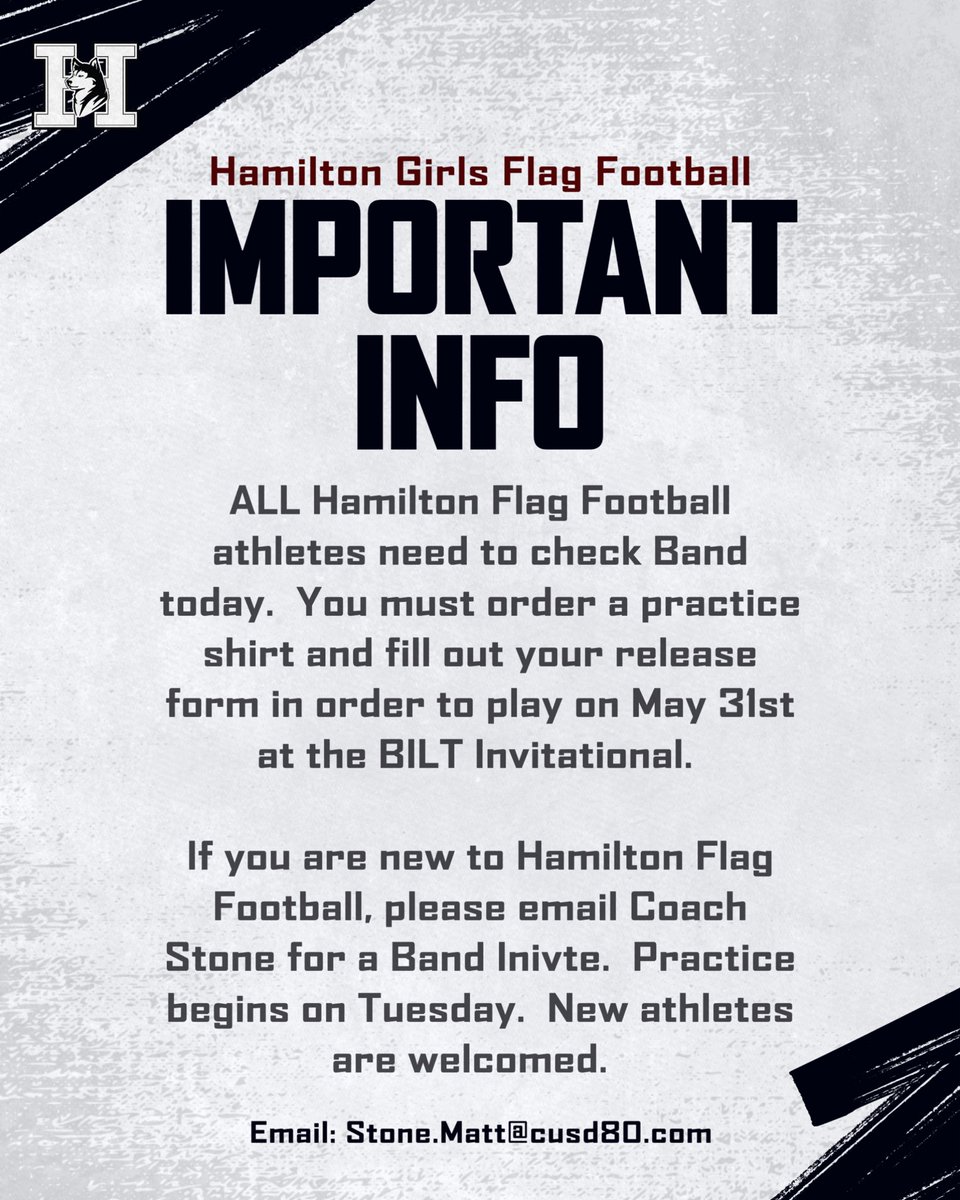 H

Hamilton Girls Flag Football

IMPORTANT INFO

ALL Hamilton Flag Football athletes need to check Band today. You must order a practice shirt and fill out your release form in order to play on May 31st at the BILT Invitational.

If you are new to Hamilton Flag Football, please email Coach Stone for a Band Inivte. Practice begins on Tuesday. New athletes are welcomed.

Email: Stone.Matt@cusd80.com